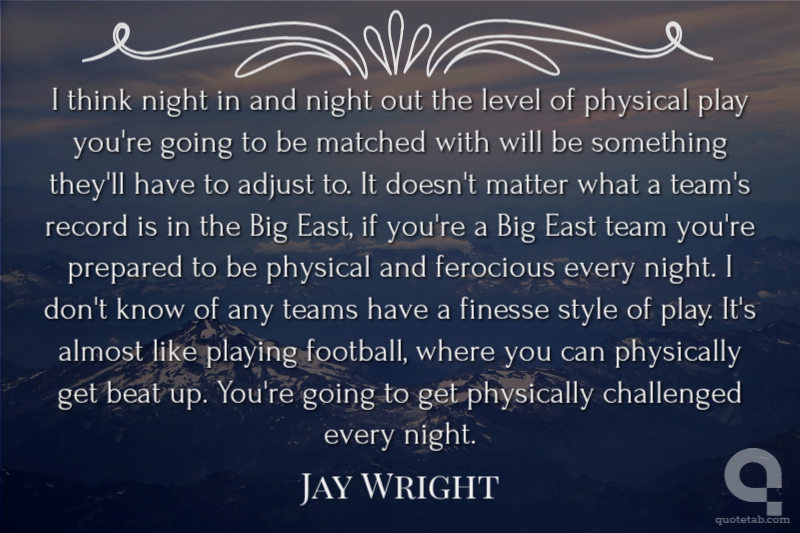 I think night in and night out the level of physical play you're going to be matched with will be something they'll have to adjust to. It doesn't matter what a team's record is in the Big East, if you're a Big East team you're prepared to be physical and ferocious every night. I don't know of any teams have a finesse style of play. It's almost like playing football, where you can physically get beat up. You're going to get physically challenged every night.

JAY WRIGHT

quotetab.com